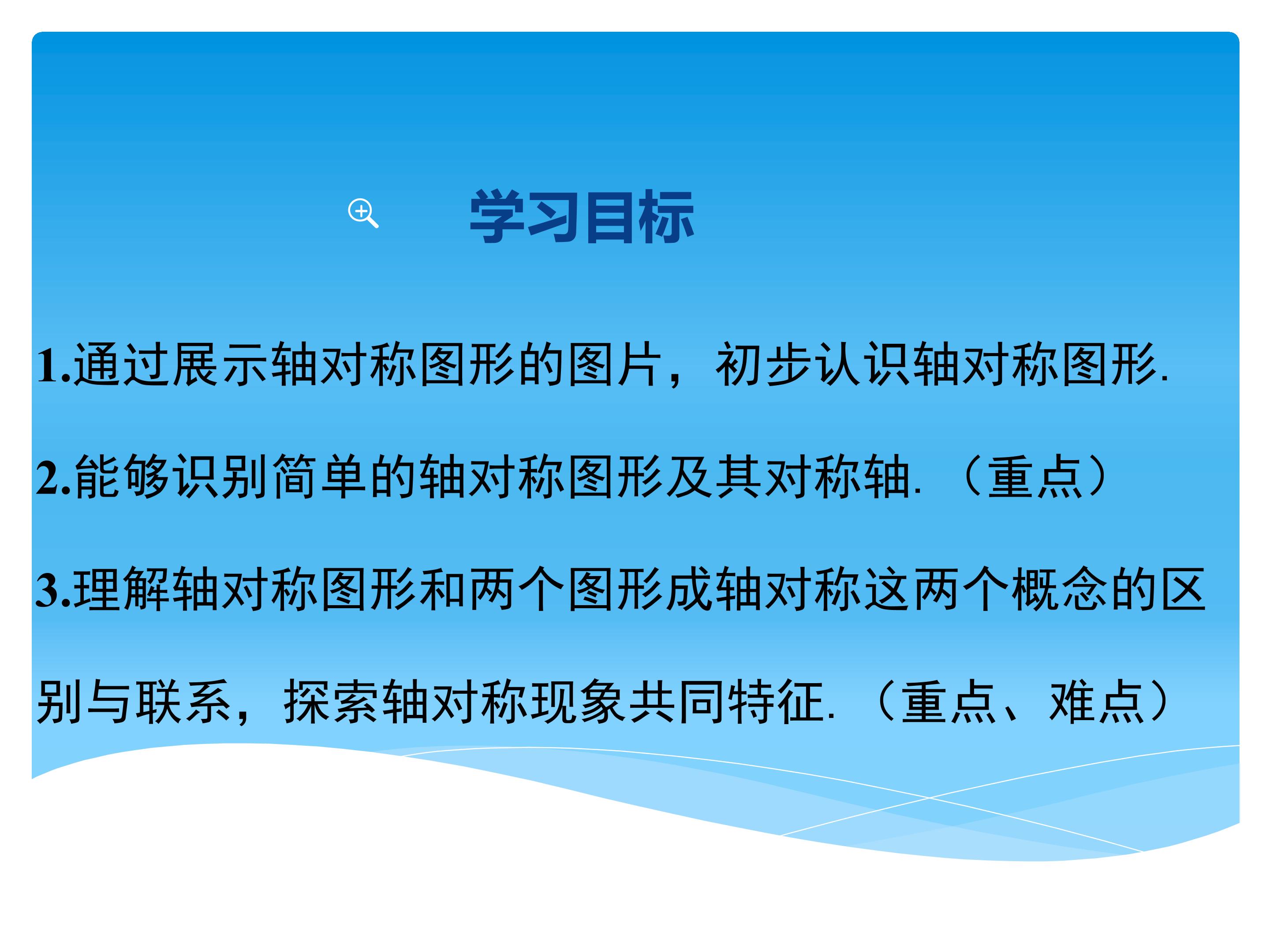 学习目标

1.通过展示轴对称图形的图片，初步认识轴对称图形.

2.能够识别简单的轴对称图形及其对称轴.（重点）

3.理解轴对称图形和两个图形成轴对称这两个概念的区别与联系，探索轴对称现象共同特征.（重点、难点）